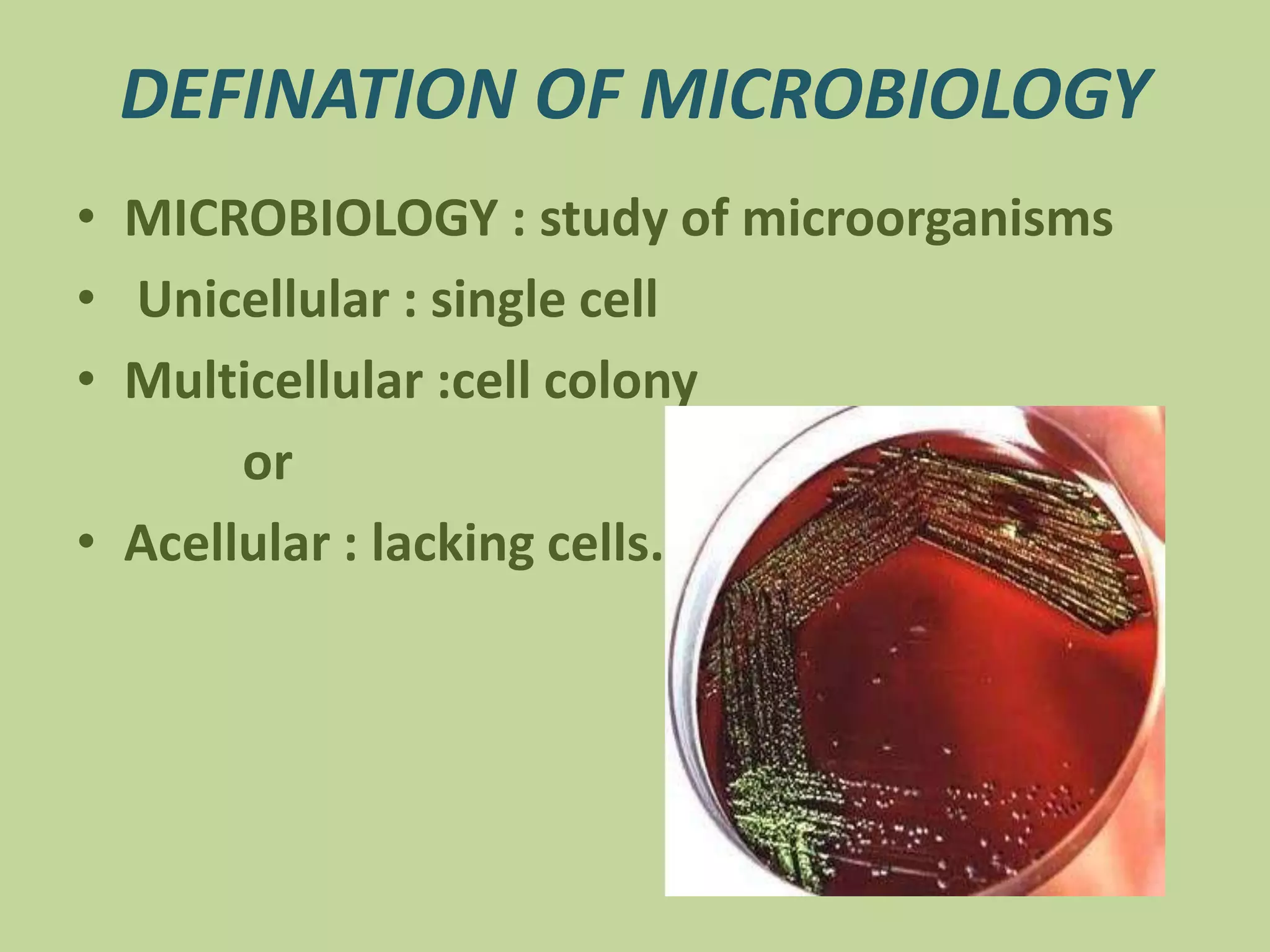 DEFINATION OF MICROBIOLOGY

• MICROBIOLOGY : study of microorganisms
• Unicellular : single cell
• Multicellular :cell colony
or
• Acellular : lacking cells.